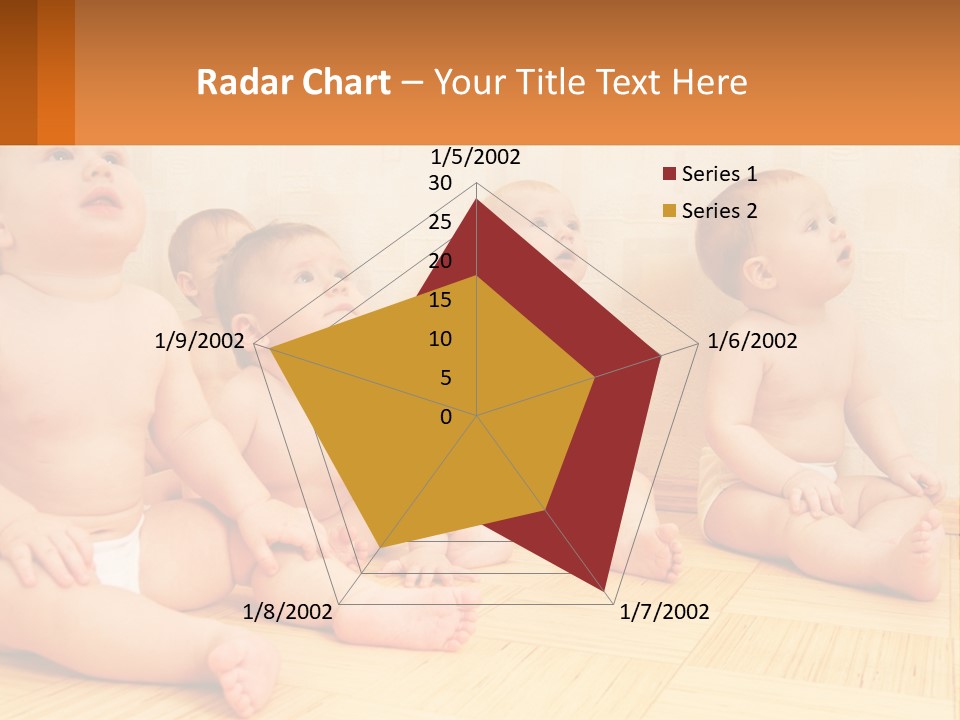 Radar Chart – Your Title Text Here

1/5/2002
30
25
20
15
10
5
0
1/6/2002
1/7/2002
1/8/2002
1/9/2002

Series 1
Series 2